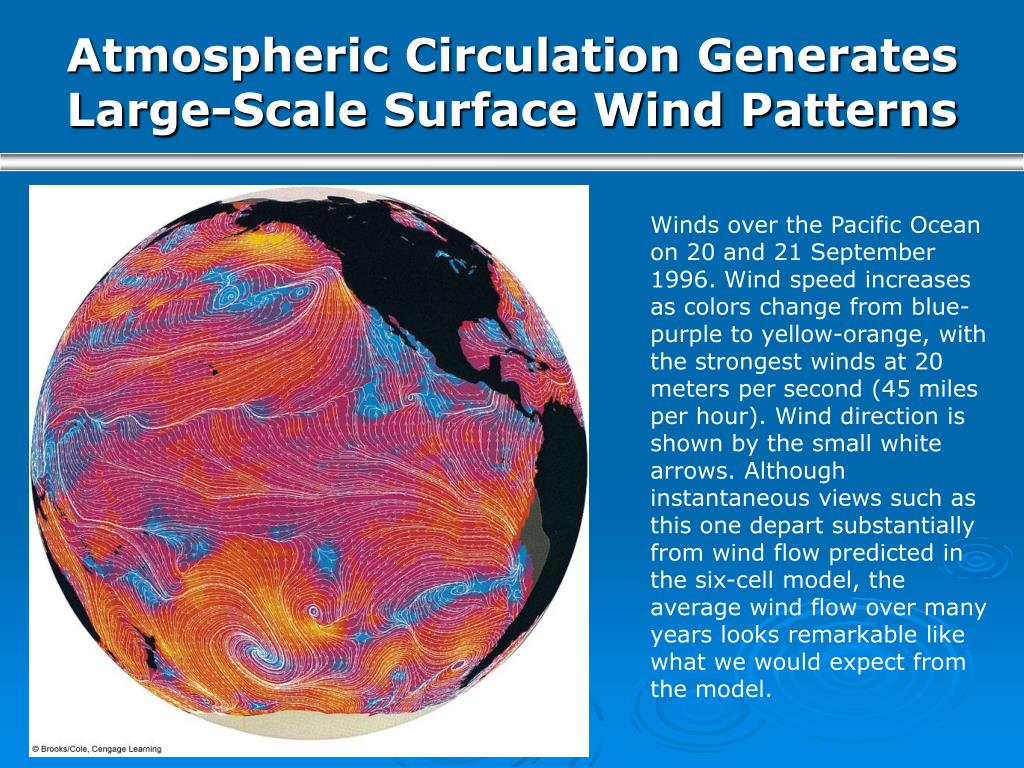 Atmospheric Circulation Generates Large-Scale Surface Wind Patterns

Winds over the Pacific Ocean on 20 and 21 September 1996. Wind speed increases as colors change from blue-purple to yellow-orange, with the strongest winds at 20 meters per second (45 miles per hour). Wind direction is shown by the small white arrows. Although instantaneous views such as this one depart substantially from wind flow predicted in the six-cell model, the average wind flow over many years looks remarkable like what we would expect from the model.

© Brooks/Cole, Cengage Learning